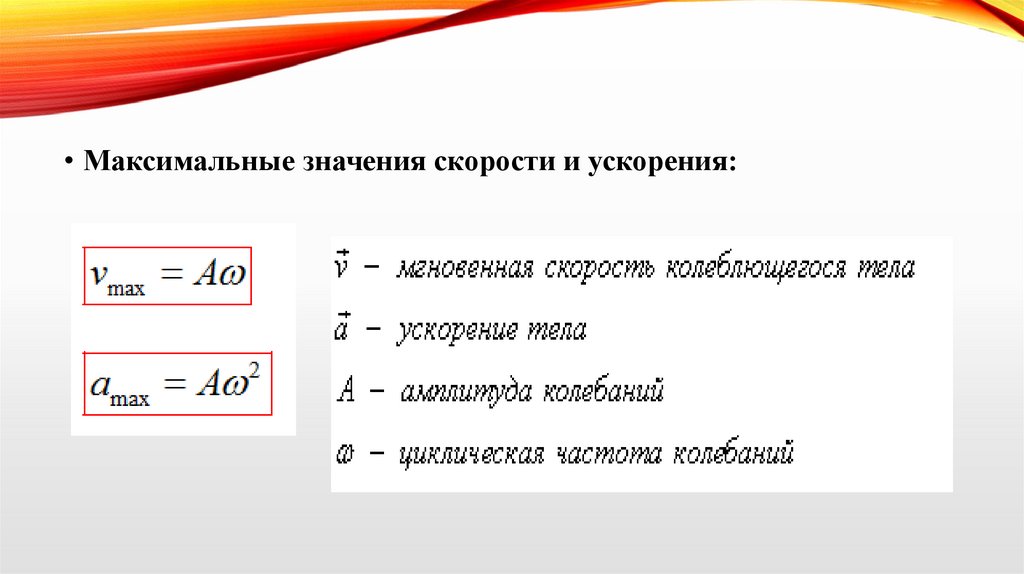 • Максимальные значения скорости и ускорения:

$v_{\max} = A\omega$

$a_{\max} = A\omega^2$

$\vec{v}$ – мгновенная скорость колеблющегося тела

$\vec{a}$ – ускорение тела

$A$ – амплитуда колебаний

$\omega$ – циклическая частота колебаний